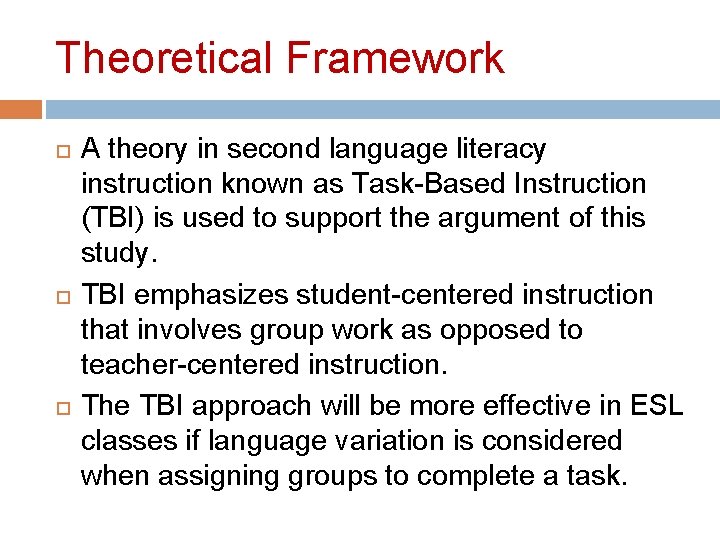 Theoretical Framework

A theory in second language literacy instruction known as Task-Based Instruction (TBI) is used to support the argument of this study.

TBI emphasizes student-centered instruction that involves group work as opposed to teacher-centered instruction.

The TBI approach will be more effective in ESL classes if language variation is considered when assigning groups to complete a task.